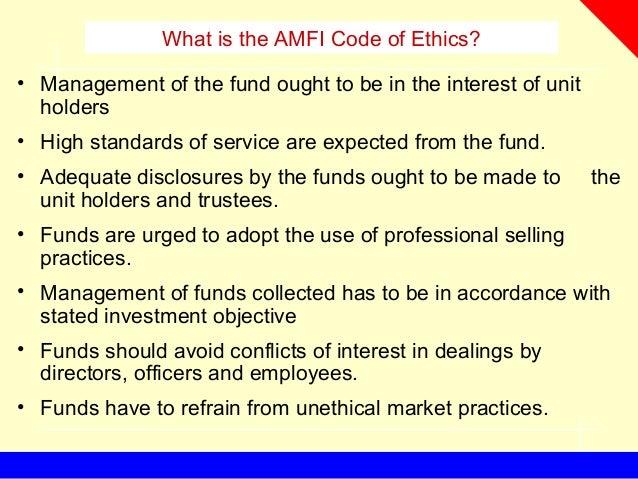 What is the AMFI Code of Ethics?

• Management of the fund ought to be in the interest of unit holders

• High standards of service are expected from the fund.

• Adequate disclosures by the funds ought to be made to the unit holders and trustees.

• Funds are urged to adopt the use of professional selling practices.

• Management of funds collected has to be in accordance with stated investment objective

• Funds should avoid conflicts of interest in dealings by directors, officers and employees.

• Funds have to refrain from unethical market practices.